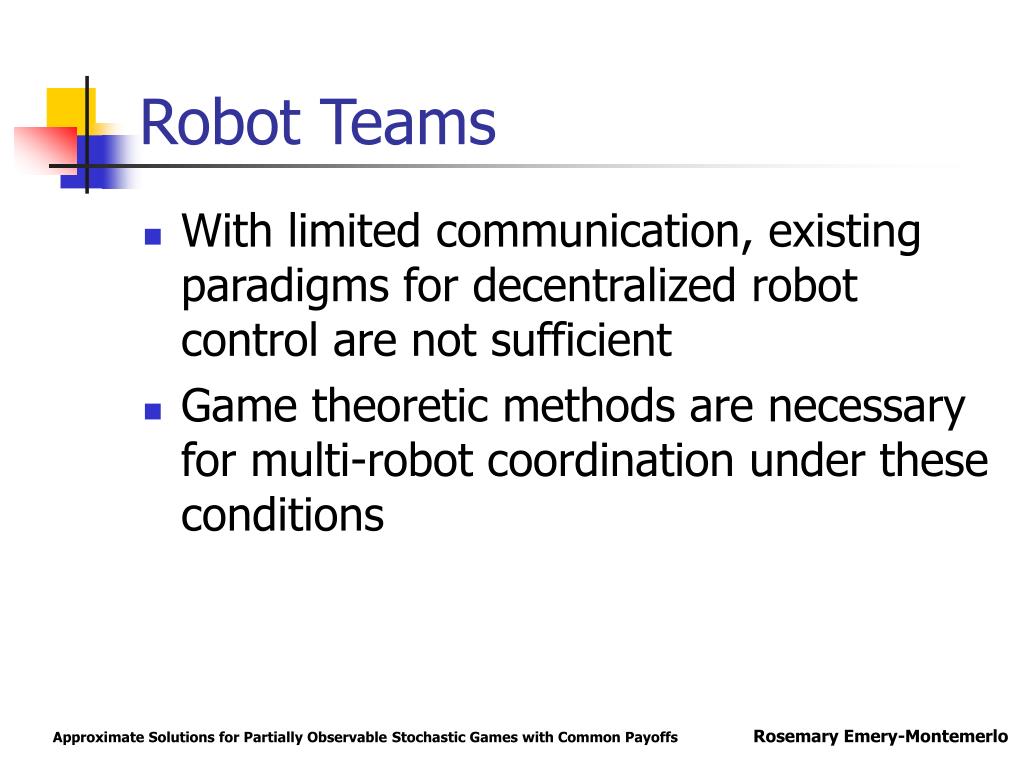 Robot Teams

With limited communication, existing paradigms for decentralized robot control are not sufficient

Game theoretic methods are necessary for multi-robot coordination under these conditions

Approximate Solutions for Partially Observable Stochastic Games with Common Payoffs

Rosemary Emery-Montemerlo